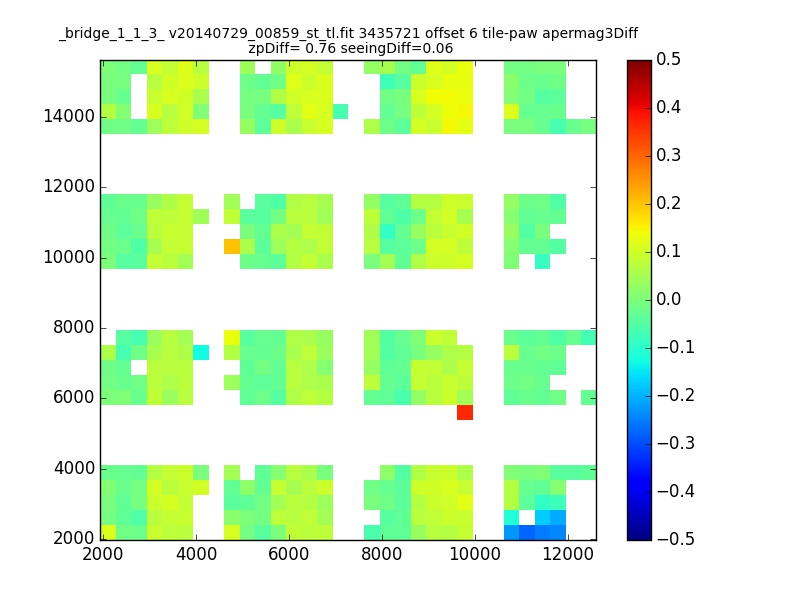 _bridge_1_1_3_ v20140729_00859_st_tl.fit 3435721 offset 6 tile-paw apermag3Diff
zpDiff= 0.76 seeingDiff=0.06

14000
12000
10000
8000
6000
4000
2000

2000 4000 6000 8000 10000 12000

0.5
0.4
0.3
0.2
0.1
0.0
−0.1
−0.2
−0.3
−0.4
−0.5